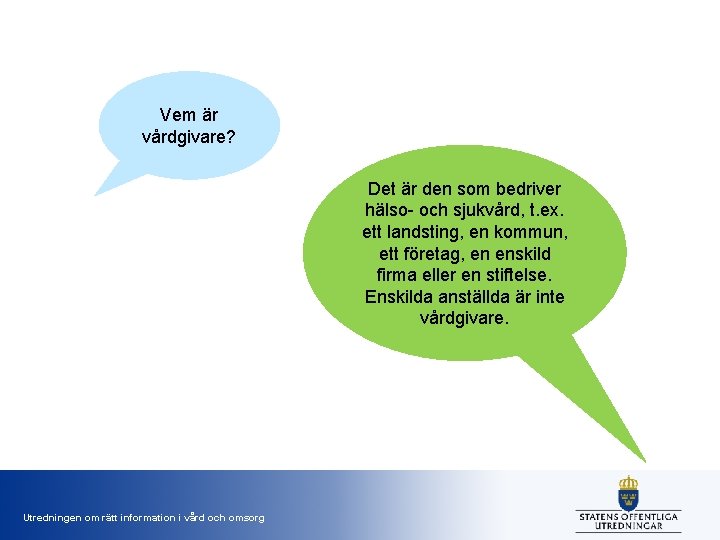 Vem är vårdgivare?

Det är den som bedriver hälso- och sjukvård, t.ex. ett landsting, en kommun, ett företag, en enskild firma eller en stiftelse. Enskilda anställda är inte vårdgivare.

Utredningen om rätt information i vård och omsorg

STATENS OFFENTLIGA UTREDNINGAR